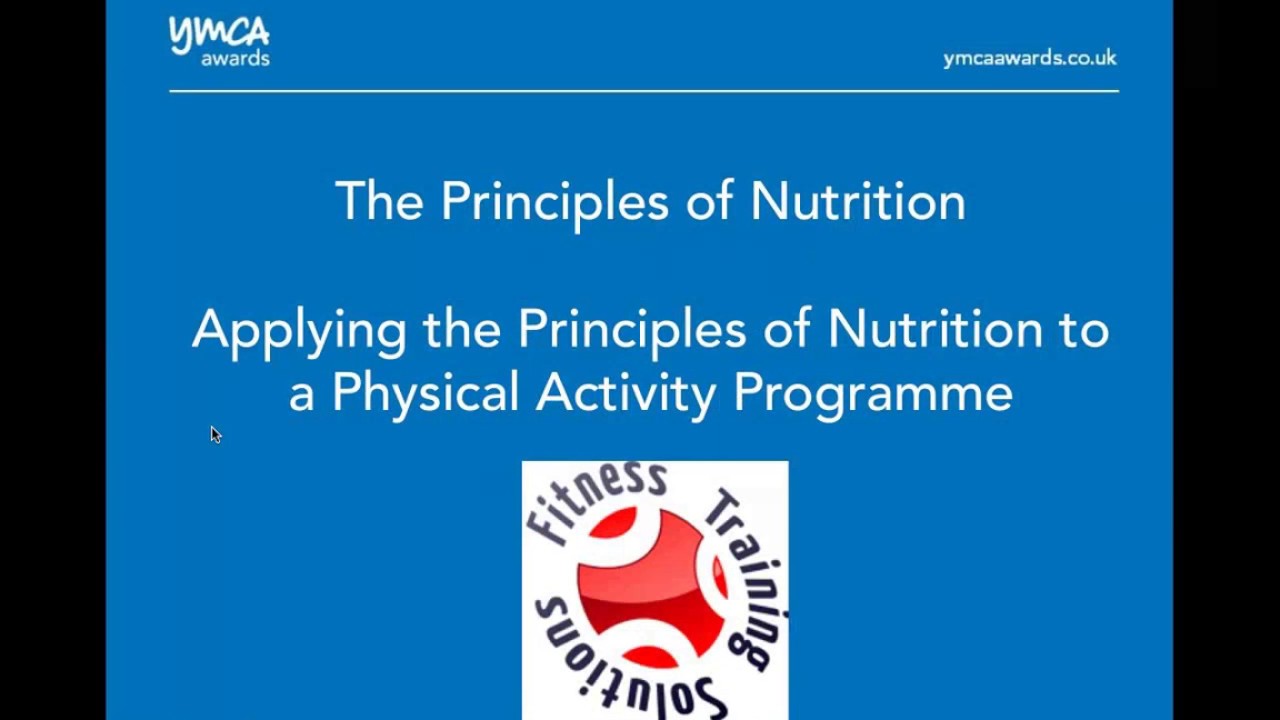 ymca awards

ymcaawards.co.uk

The Principles of Nutrition

Applying the Principles of Nutrition to a Physical Activity Programme

Fitness Training Solutions